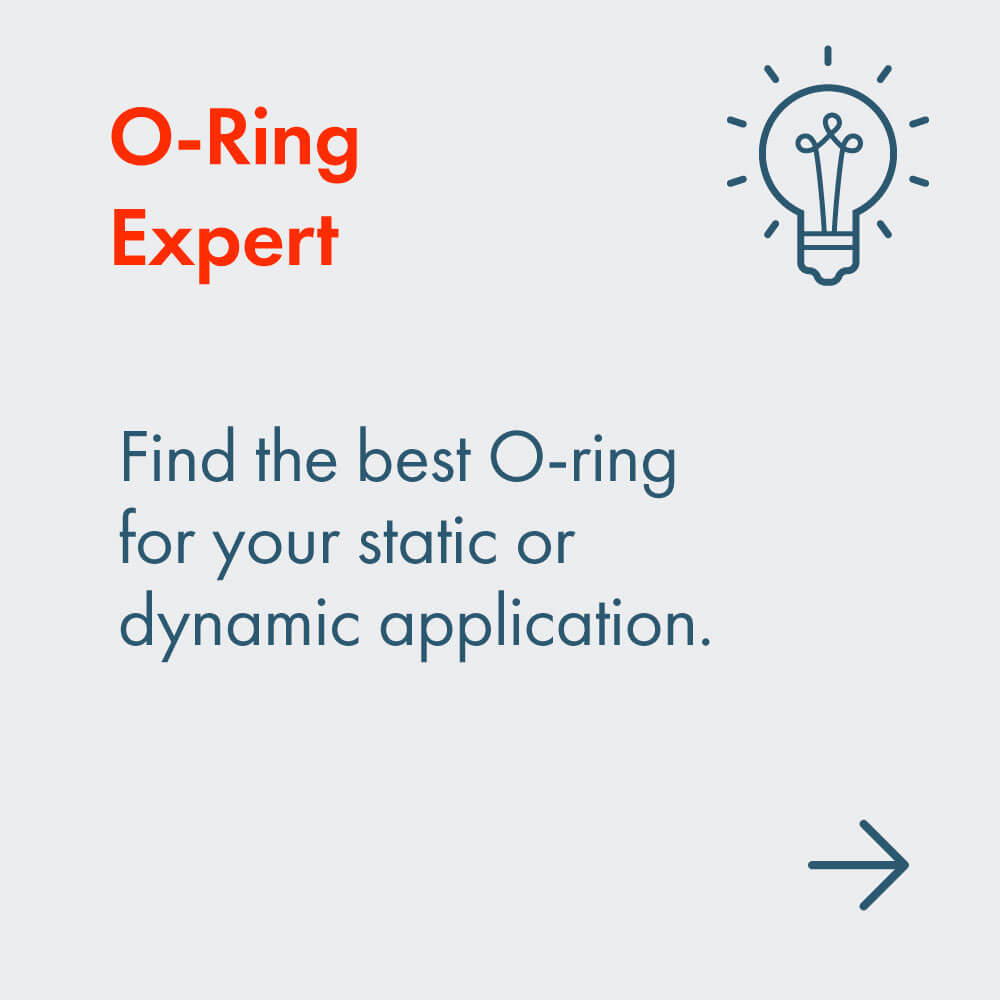 O-Ring Expert

Find the best O-ring for your static or dynamic application.